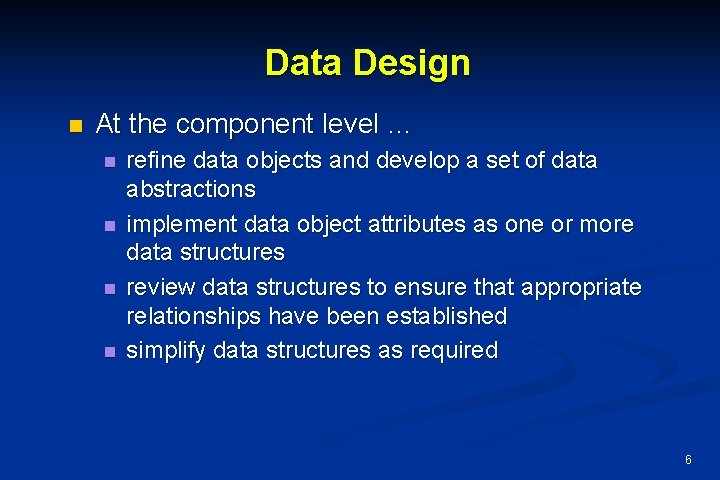 Data Design

- At the component level …
  - refine data objects and develop a set of data abstractions
  - implement data object attributes as one or more data structures
  - review data structures to ensure that appropriate relationships have been established
  - simplify data structures as required

6